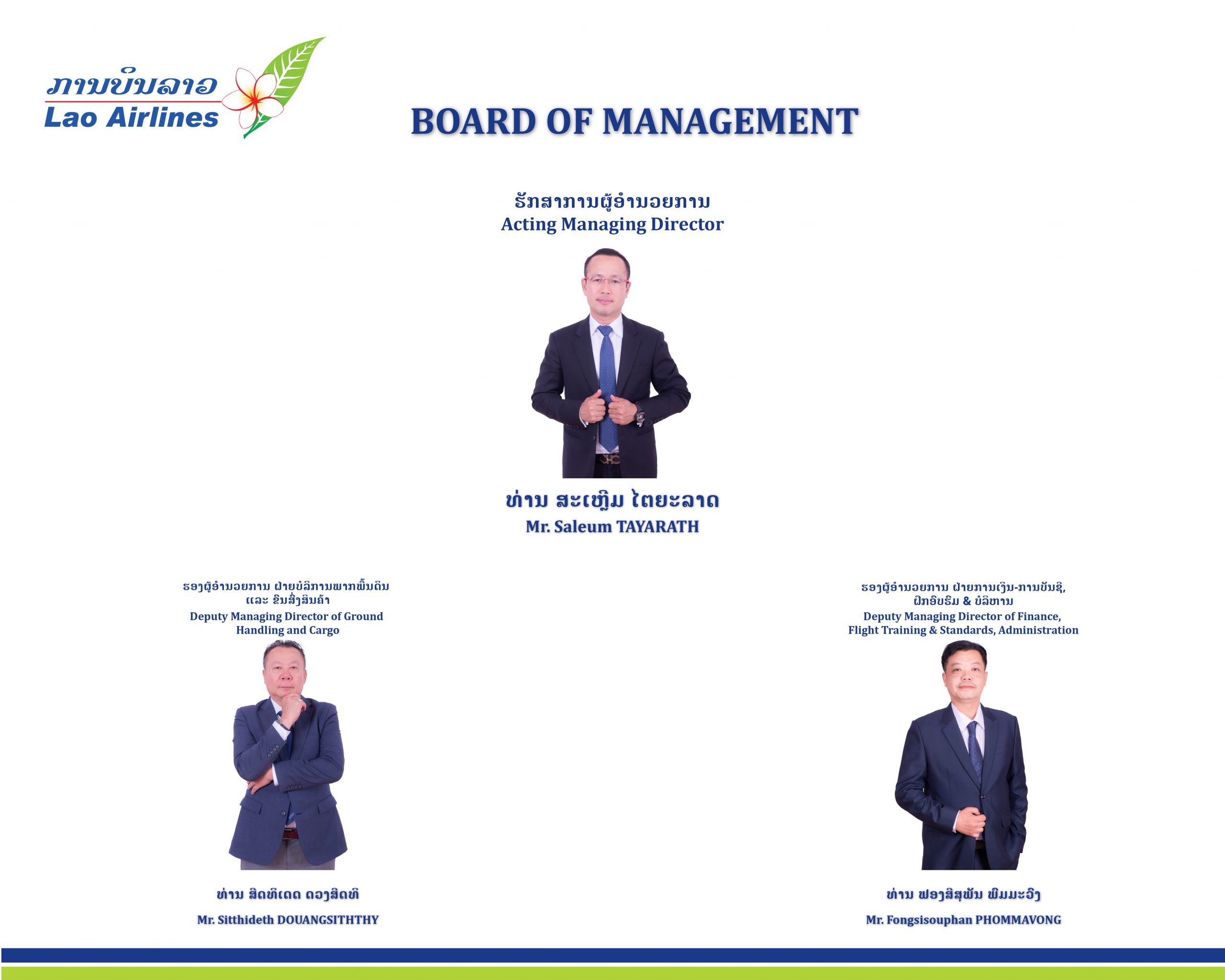 ການບິນລາວ
Lao Airlines

BOARD OF MANAGEMENT

ຮັກສາການຜູ້ອຳນວຍການ
Acting Managing Director

ທ່ານ ສະເຫຼີມ ໄຕຍະລາດ
Mr. Saleum TAYARATH

ຮອງຜູ້ອຳນວຍການ ຝ່າຍບໍລິການພາກພື້ນດິນ ແລະ ຂົນສົ່ງສິນຄ້າ
Deputy Managing Director of Ground Handling and Cargo

ທ່ານ ສິດທິເດດ ດວງສິດທິ
Mr. Sitthideth DOUANGSITHTHY

ຮອງຜູ້ອຳນວຍການ ຝ່າຍການເງິນ-ການບັນຊີ, ຝຶກອົບຮົມ & ບໍລິຫານ
Deputy Managing Director of Finance, Flight Training & Standards, Administration

ທ່ານ ຟອງສີສຸພັນ ພົມມະວົງ
Mr. Fongsisouphan PHOMMAVONG